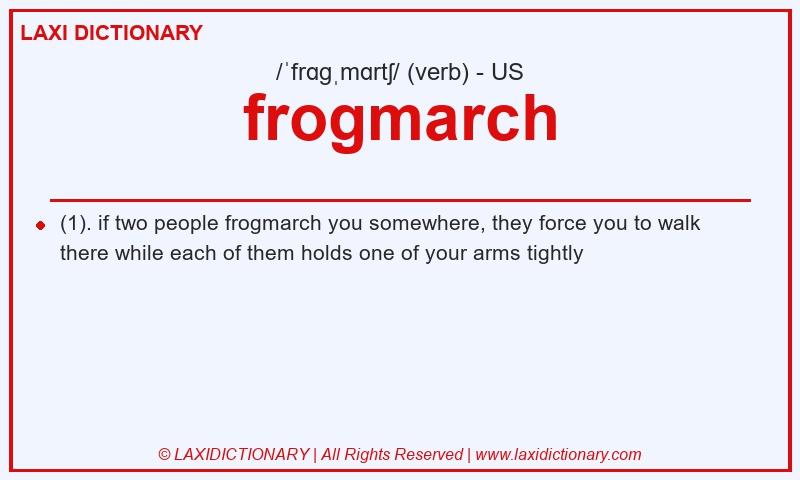 LAXI DICTIONARY

/ˈfrɑɡˌmɑrtʃ/ (verb) - US

frogmarch

(1). if two people frogmarch you somewhere, they force you to walk there while each of them holds one of your arms tightly

© LAXIDICTIONARY | All Rights Reserved | www.laxidictionary.com